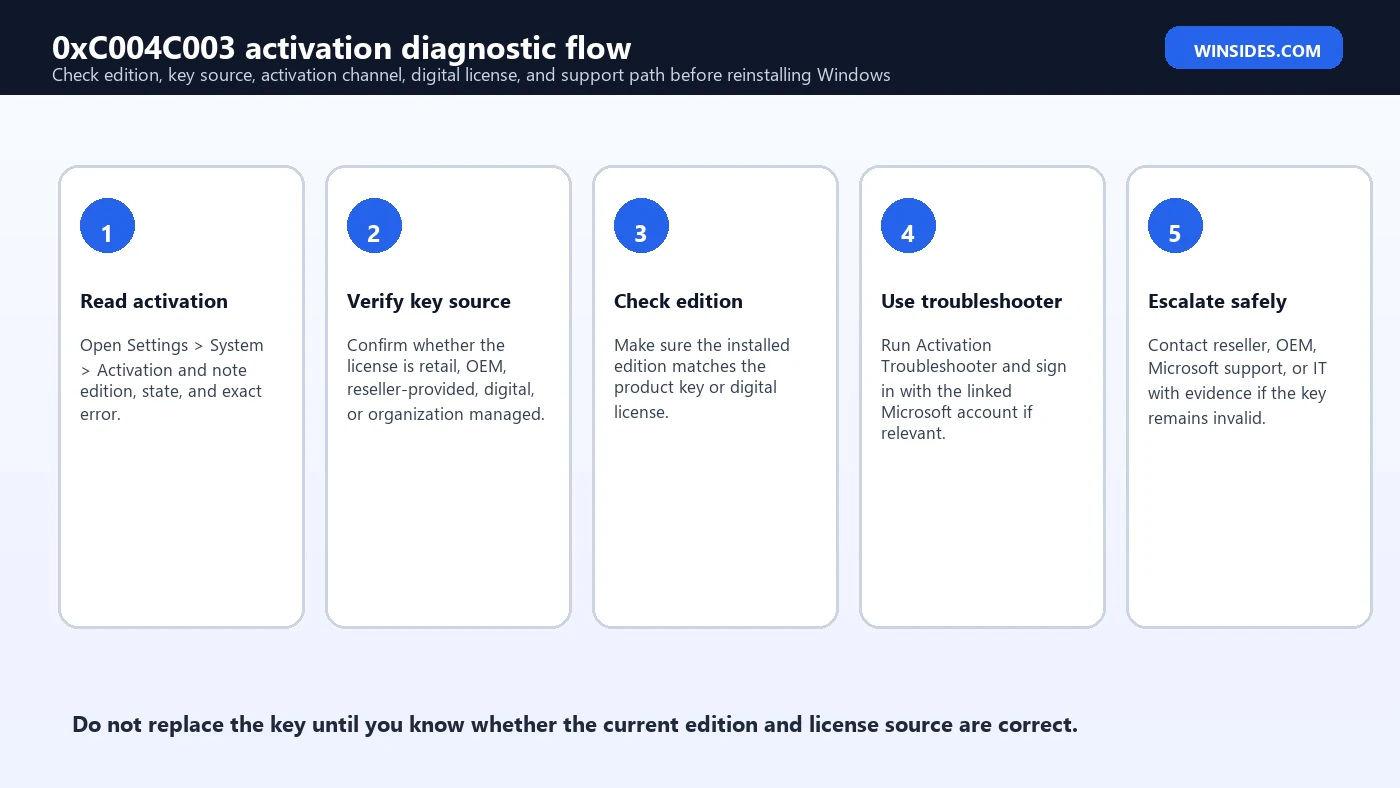 0xC004C003 activation diagnostic flow

Check edition, key source, activation channel, digital license, and support path before reinstalling Windows

WINSIDES.COM

1

Read activation

Open Settings > System > Activation and note edition, state, and exact error.

2

Verify key source

Confirm whether the license is retail, OEM, reseller-provided, digital, or organization managed.

3

Check edition

Make sure the installed edition matches the product key or digital license.

4

Use troubleshooter

Run Activation Troubleshooter and sign in with the linked Microsoft account if relevant.

5

Escalate safely

Contact reseller, OEM, Microsoft support, or IT with evidence if the key remains invalid.

Do not replace the key until you know whether the current edition and license source are correct.